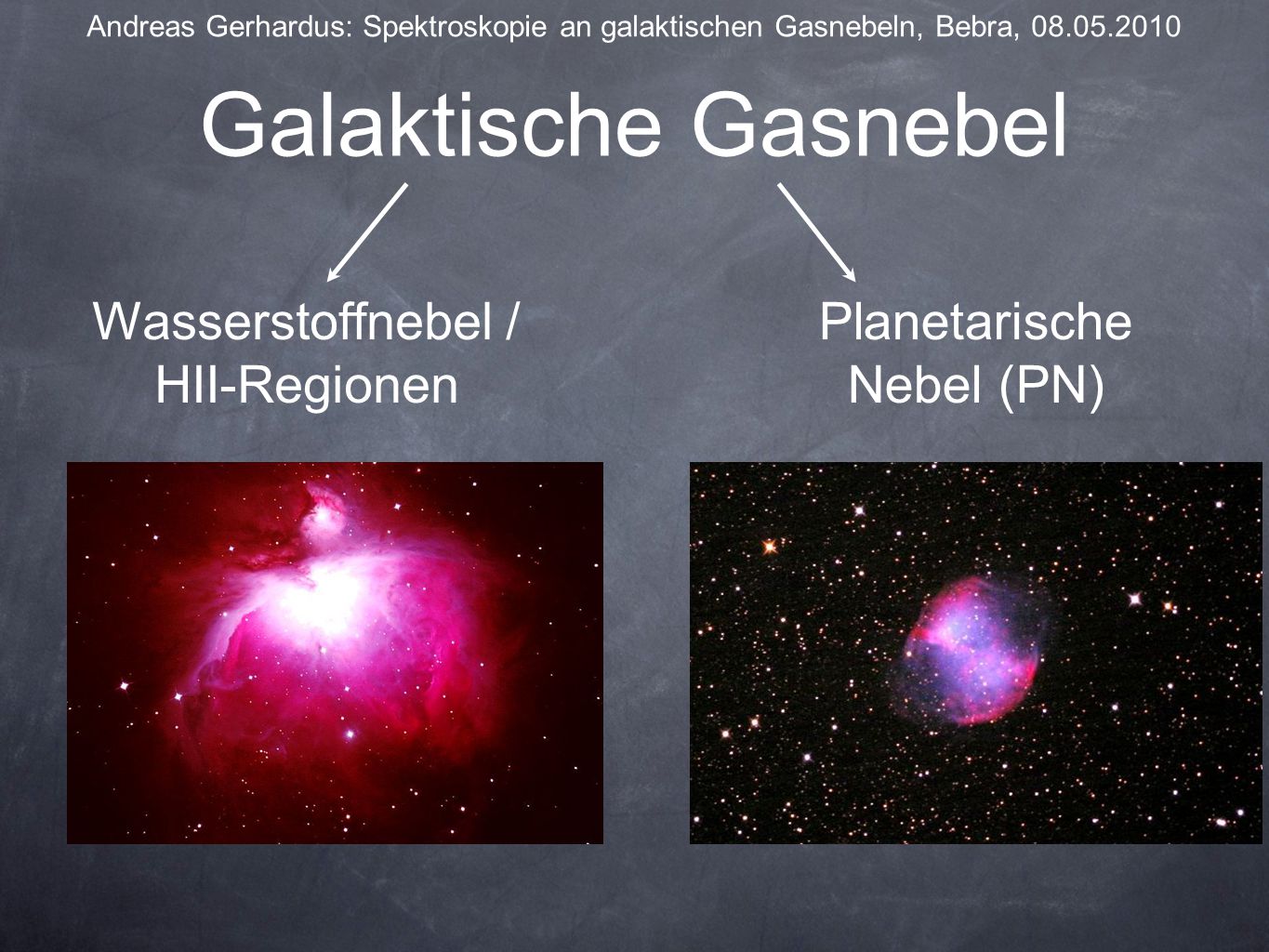 Andreas Gerhardus: Spektroskopie an galaktischen Gasnebeln, Bebra, 08.05.2010

Galaktische Gasnebel

Wasserstoffnebel / HII-Regionen

Planetarische Nebel (PN)